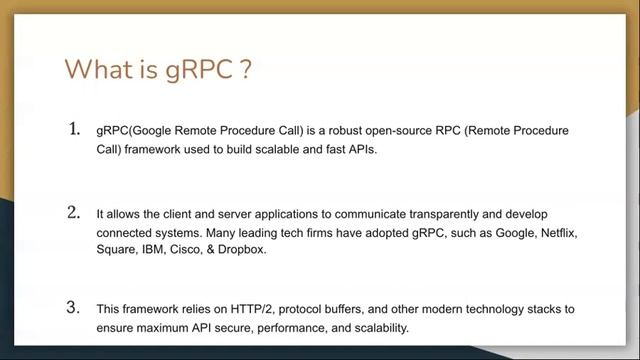 What is gRPC ?

1. gRPC(Google Remote Procedure Call) is a robust open-source RPC (Remote Procedure Call) framework used to build scalable and fast APIs.

2. It allows the client and server applications to communicate transparently and develop connected systems. Many leading tech firms have adopted gRPC, such as Google, Netflix, Square, IBM, Cisco, & Dropbox.

3. This framework relies on HTTP/2, protocol buffers, and other modern technology stacks to ensure maximum API secure, performance, and scalability.